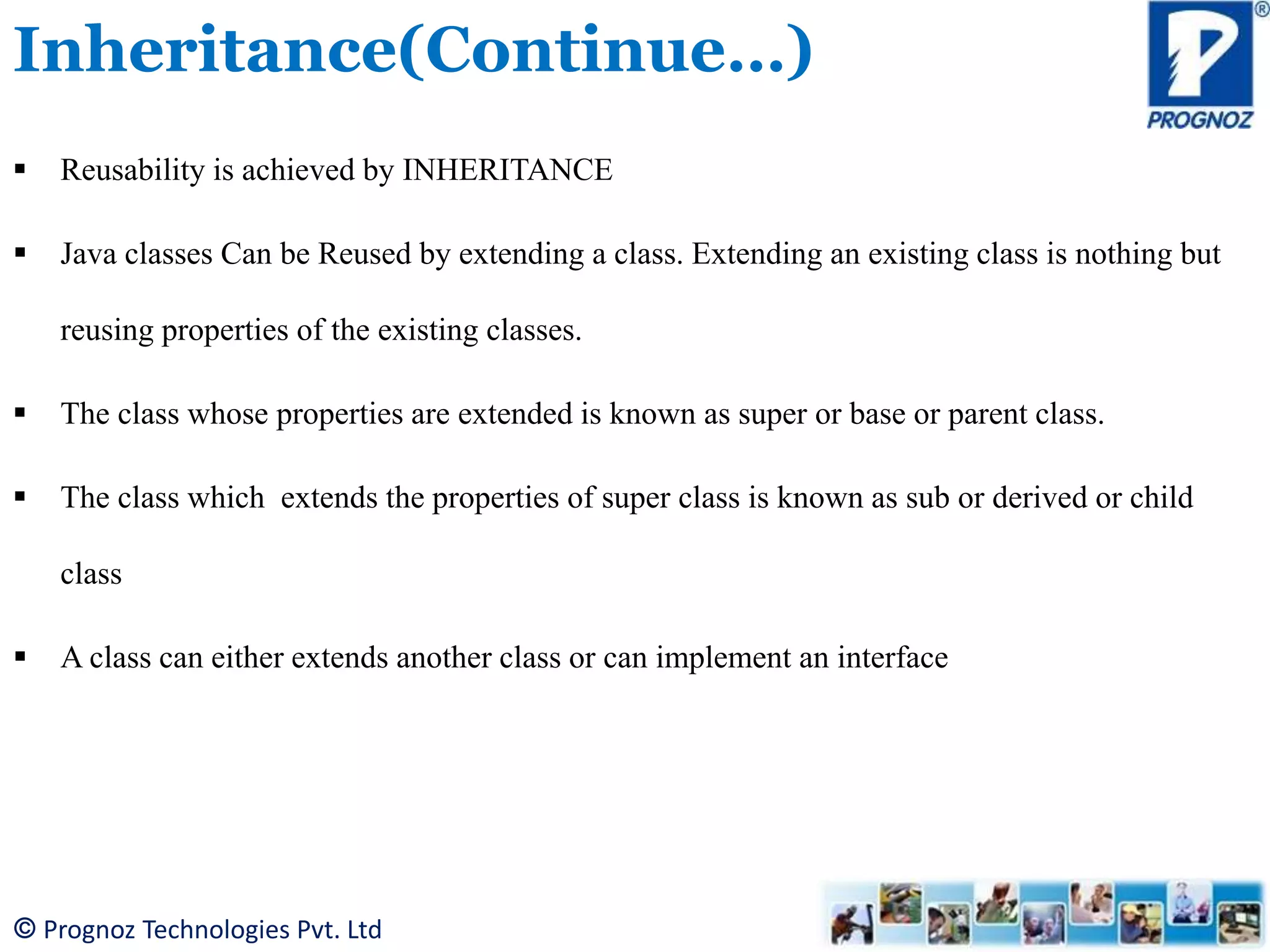 Inheritance(Continue…)

PROGNOZ

▪ Reusability is achieved by INHERITANCE

▪ Java classes Can be Reused by extending a class. Extending an existing class is nothing but reusing properties of the existing classes.

▪ The class whose properties are extended is known as super or base or parent class.

▪ The class which extends the properties of super class is known as sub or derived or child class

▪ A class can either extends another class or can implement an interface

© Prognoz Technologies Pvt. Ltd